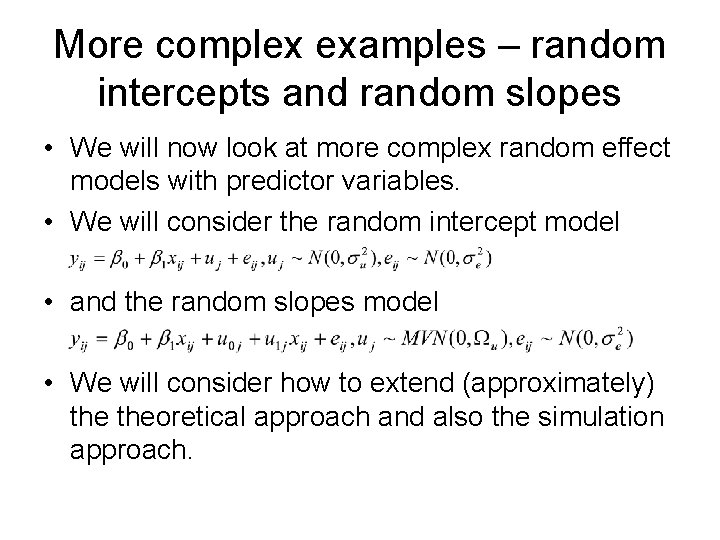 More complex examples – random intercepts and random slopes

• We will now look at more complex random effect models with predictor variables.

• We will consider the random intercept model

$y_{ij} = \beta_0 + \beta_1 x_{ij} + u_j + e_{ij}, u_j \sim N(0, \sigma_u^2), e_{ij} \sim N(0, \sigma_e^2)$

• and the random slopes model

$y_{ij} = \beta_0 + \beta_1 x_{ij} + u_{0j} + u_{1j} x_{ij} + e_{ij}, u_j \sim MVN(0, \Omega_u), e_{ij} \sim N(0, \sigma_e^2)$

• We will consider how to extend (approximately) the theoretical approach and also the simulation approach.